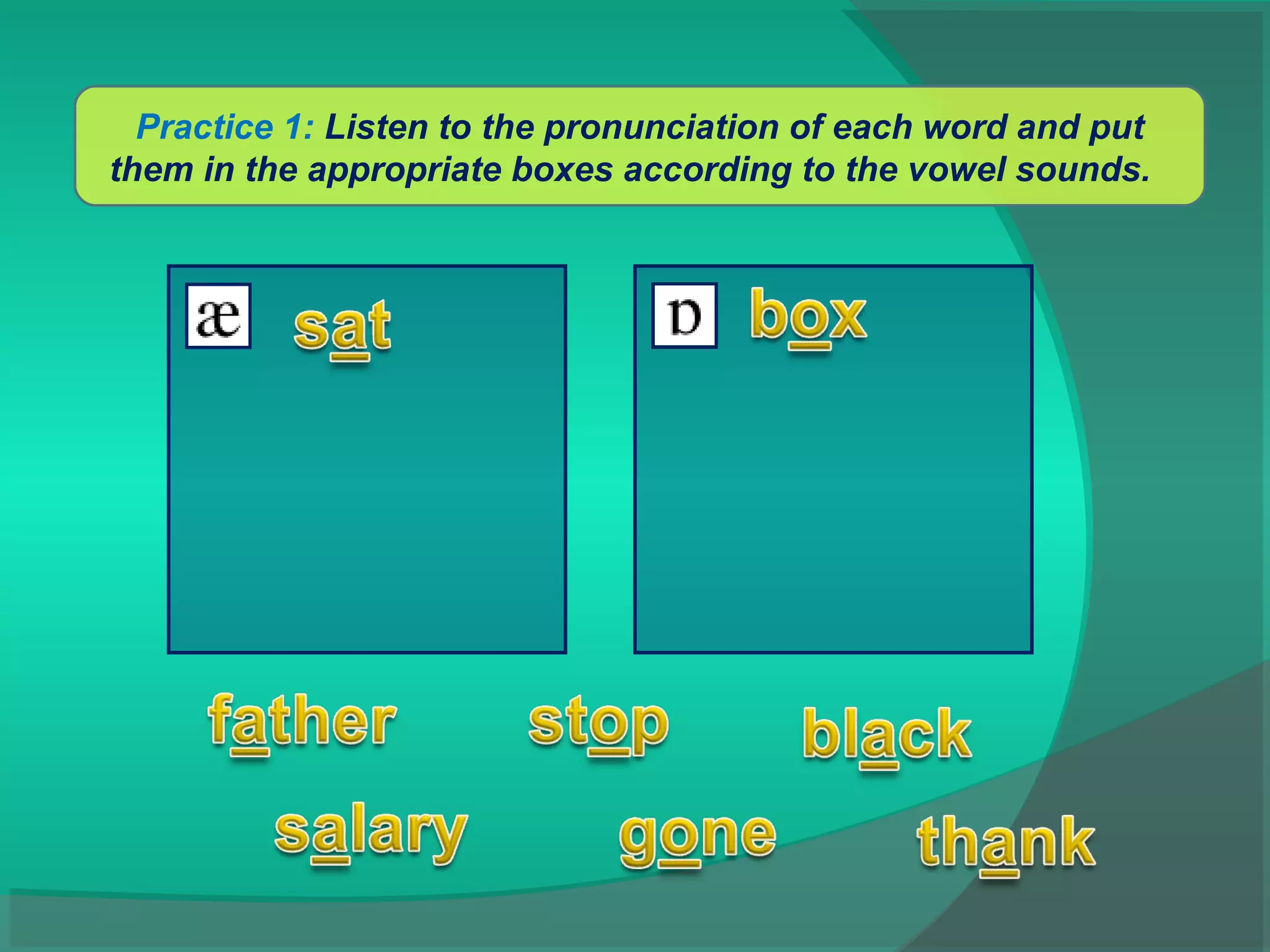 Practice 1: Listen to the pronunciation of each word and put them in the appropriate boxes according to the vowel sounds.

æ sat

ɒ box

father stop black

salary gone thank